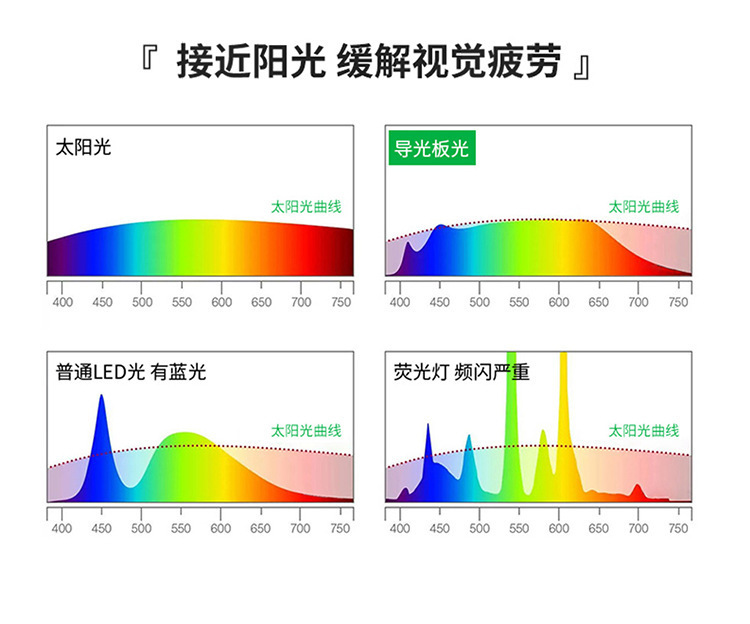 『 接近阳光 缓解视觉疲劳 』

太阳光

太阳光曲线

400 450 500 550 600 650 700 750

导光板光

太阳光曲线

400 450 500 550 600 650 700 750

普通LED光 有蓝光

太阳光曲线

400 450 500 550 600 650 700 750

荧光灯 频闪严重

太阳光曲线

400 450 500 550 600 650 700 750